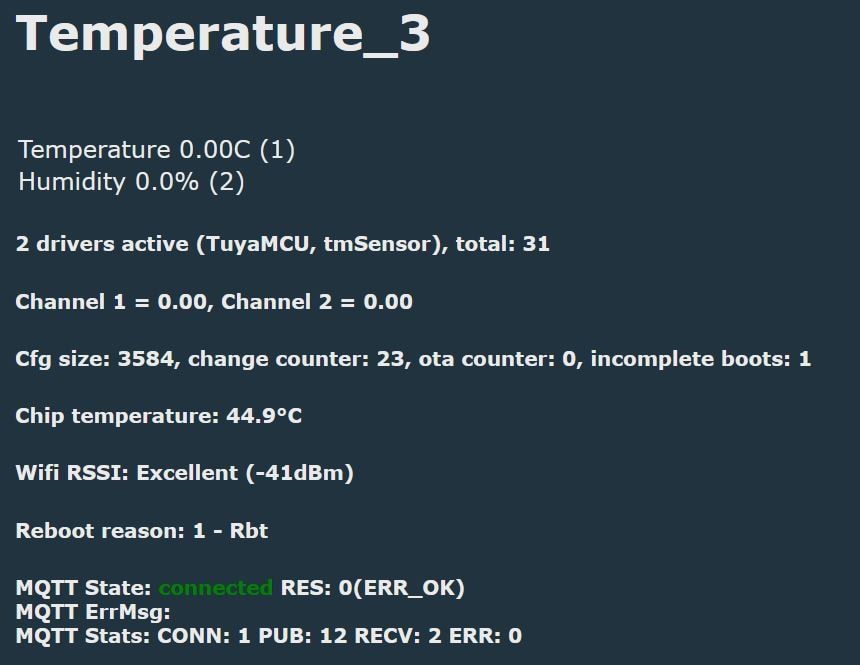 Temperature_3

Temperature 0.00C (1)
Humidity 0.0% (2)

2 drivers active (TuyaMCU, tmSensor), total: 31

Channel 1 = 0.00, Channel 2 = 0.00

Cfg size: 3584, change counter: 23, ota counter: 0, incomplete boots: 1

Chip temperature: 44.9°C

Wifi RSSI: Excellent (-41dBm)

Reboot reason: 1 - Rbt

MQTT State: connected RES: 0(ERR_OK)
MQTT ErrMsg:
MQTT Stats: CONN: 1 PUB: 12 RECV: 2 ERR: 0